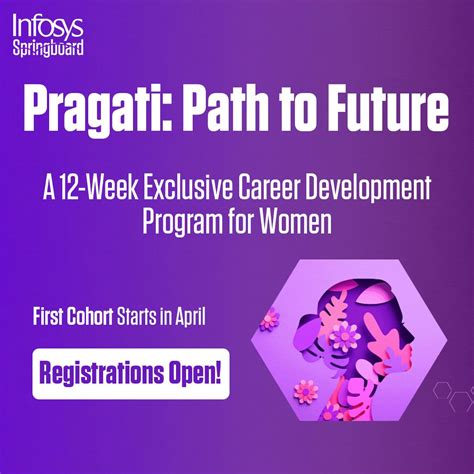 Infosys Springboard

Pragati: Path to Future

A 12-Week Exclusive Career Development Program for Women

First Cohort Starts in April

Registrations Open!